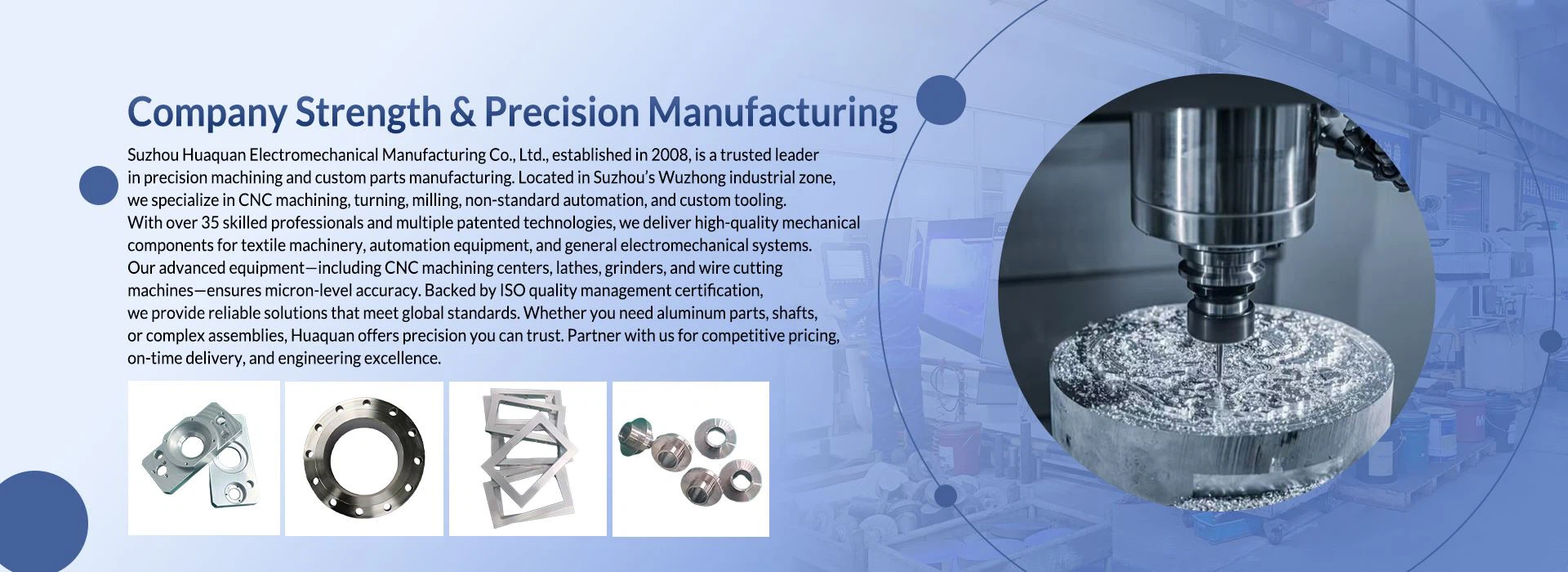 Company Strength & Precision Manufacturing

Suzhou Huaquan Electromechanical Manufacturing Co., Ltd., established in 2008, is a trusted leader in precision machining and custom parts manufacturing. Located in Suzhou's Wuzhong industrial zone, we specialize in CNC machining, turning, milling, non-standard automation, and custom tooling. With over 35 skilled professionals and multiple patented technologies, we deliver high-quality mechanical components for textile machinery, automation equipment, and general electromechanical systems. Our advanced equipment—including CNC machining centers, lathes, grinders, and wire cutting machines—ensures micron-level accuracy. Backed by ISO quality management certification, we provide reliable solutions that meet global standards. Whether you need aluminum parts, shafts, or complex assemblies, Huaquan offers precision you can trust. Partner with us for competitive pricing, on-time delivery, and engineering excellence.